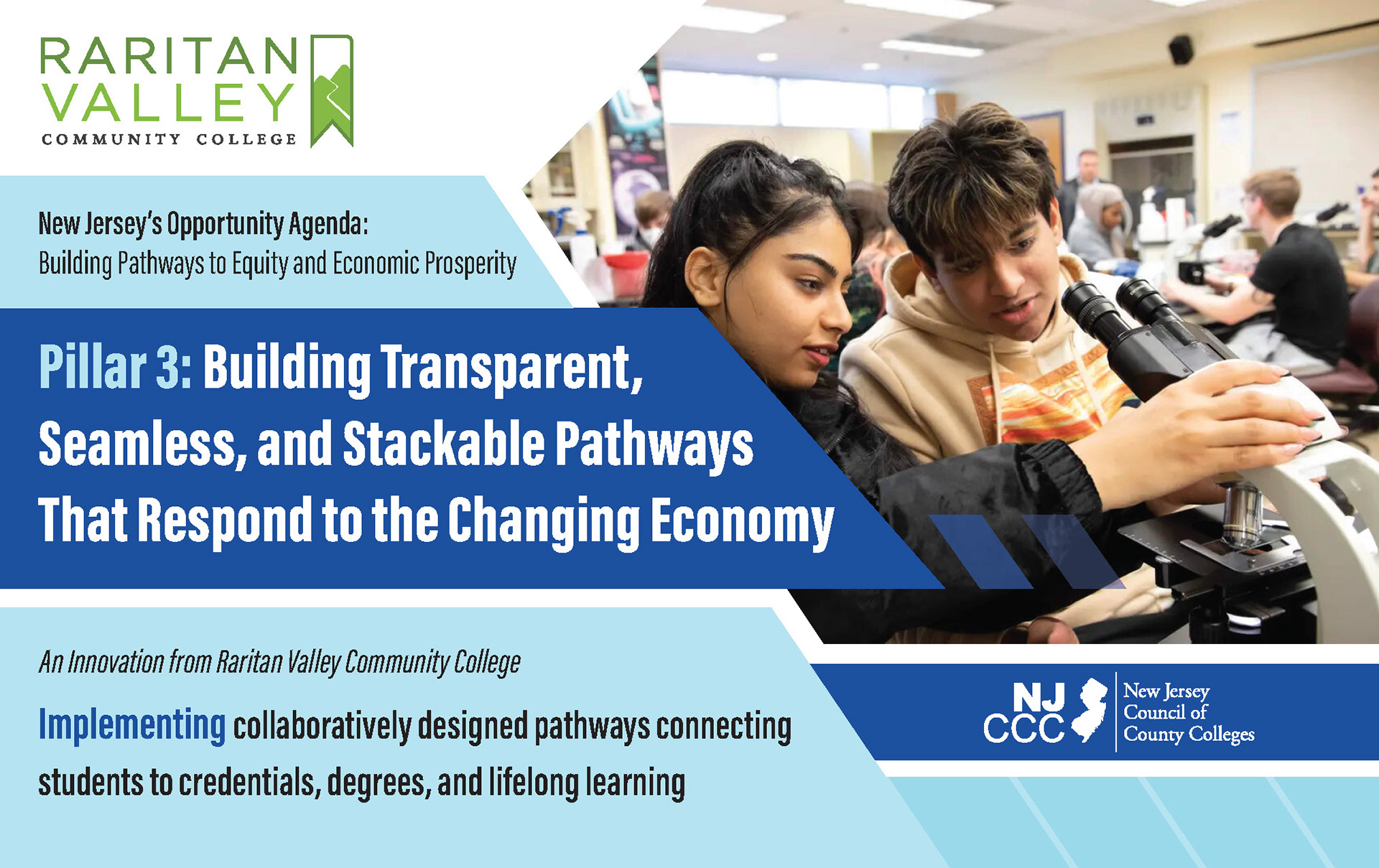 RARITAN VALLEY
COMMUNITY COLLEGE

New Jersey's Opportunity Agenda:
Building Pathways to Equity and Economic Prosperity

Pillar 3: Building Transparent, Seamless, and Stackable Pathways That Respond to the Changing Economy

An Innovation from Raritan Valley Community College

Implementing collaboratively designed pathways connecting students to credentials, degrees, and lifelong learning

NJ CCC
New Jersey Council of County Colleges